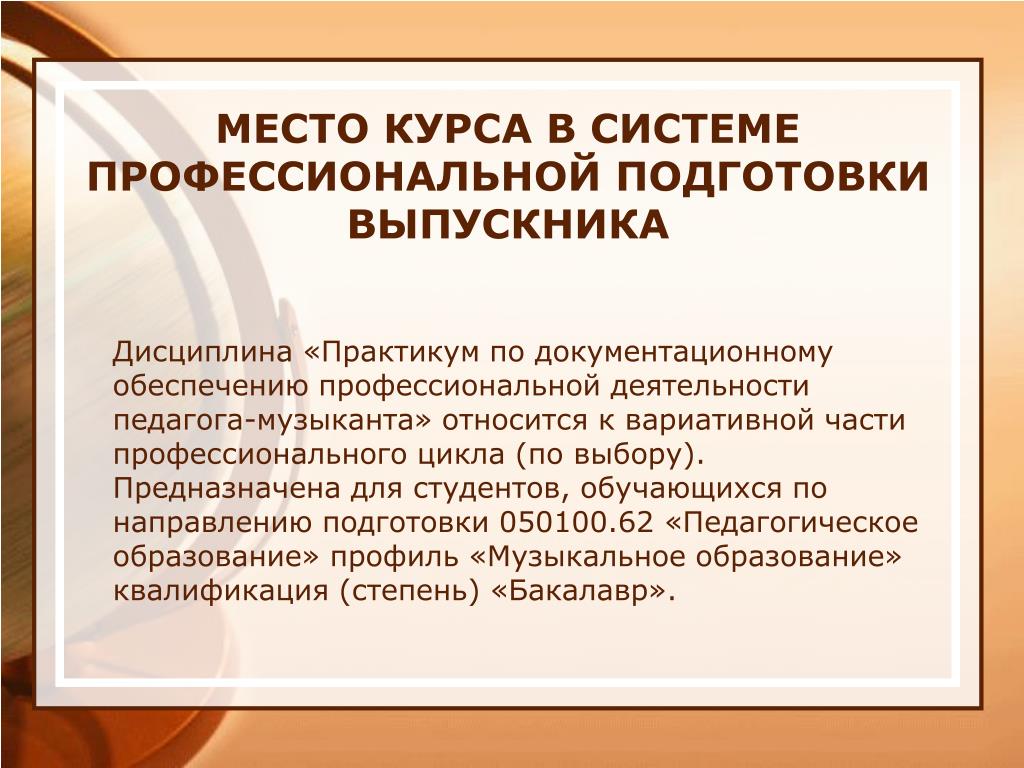 МЕСТО КУРСА В СИСТЕМЕ ПРОФЕССИОНАЛЬНОЙ ПОДГОТОВКИ ВЫПУСКНИКА

Дисциплина «Практикум по документационному обеспечению профессиональной деятельности педагога-музыканта» относится к вариативной части профессионального цикла (по выбору). Предназначена для студентов, обучающихся по направлению подготовки 050100.62 «Педагогическое образование» профиль «Музыкальное образование» квалификация (степень) «Бакалавр».